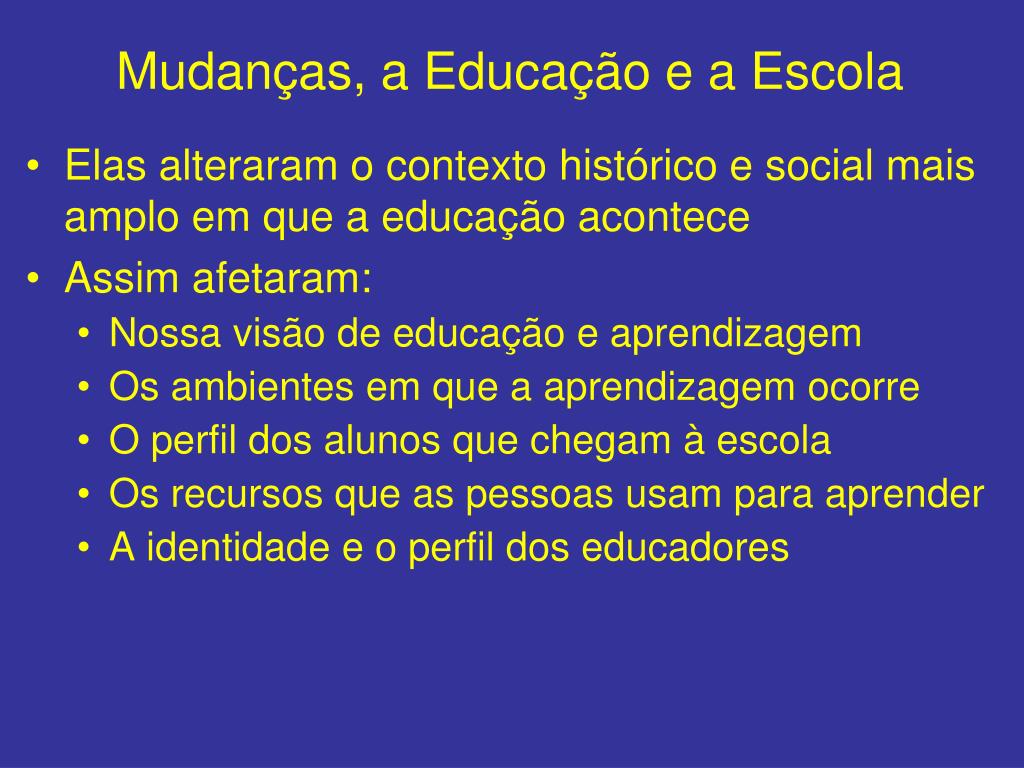 Mudanças, a Educação e a Escola

• Elas alteraram o contexto histórico e social mais amplo em que a educação acontece
• Assim afetaram:
  • Nossa visão de educação e aprendizagem
  • Os ambientes em que a aprendizagem ocorre
  • O perfil dos alunos que chegam à escola
  • Os recursos que as pessoas usam para aprender
  • A identidade e o perfil dos educadores